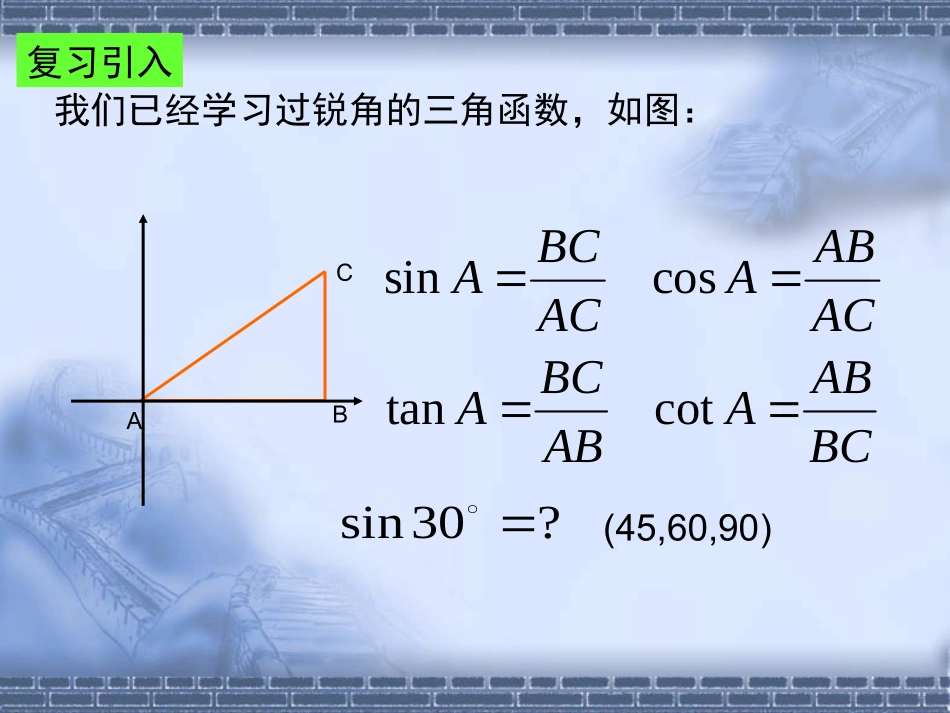 复习引入

我们已经学习过锐角的三角函数，如图：

C

A

B

$\sin A = \frac{BC}{AC}$ $\cos A = \frac{AB}{AC}$

$\tan A = \frac{BC}{AB}$ $\cot A = \frac{AB}{BC}$

$\sin 30^\circ = ?$ (45,60,90)